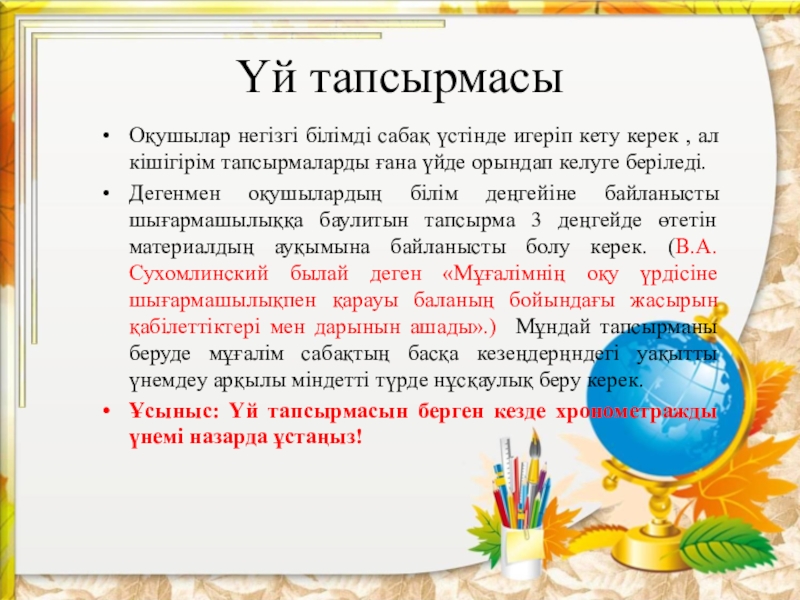 Үй тапсырмасы

• Оқушылар негізгі білімді сабақ үстінде игеріп кету керек , ал кішігірім тапсырмаларды ғана үйде орындап келуге беріледі.

• Дегенмен оқушылардың білім деңгейіне байланысты шығармашылыққа баулитын тапсырма 3 деңгейде өтетін материалдың ауқымына байланысты болу керек. (В.А. Сухомлинский былай деген «Мұғалімнің оқу үрдісіне шығармашылықпен қарауы баланың бойындағы жасырын қабілеттіктері мен дарынын ашады».) Мұндай тапсырманы беруде мұғалім сабақтың басқа кезеңдерңндегі уақытты үнемдеу арқылы міндетті түрде нұсқаулық беру керек.

• Ұсыныс: Үй тапсырмасын берген кезде хронометражды үнемі назарда ұстаңыз!